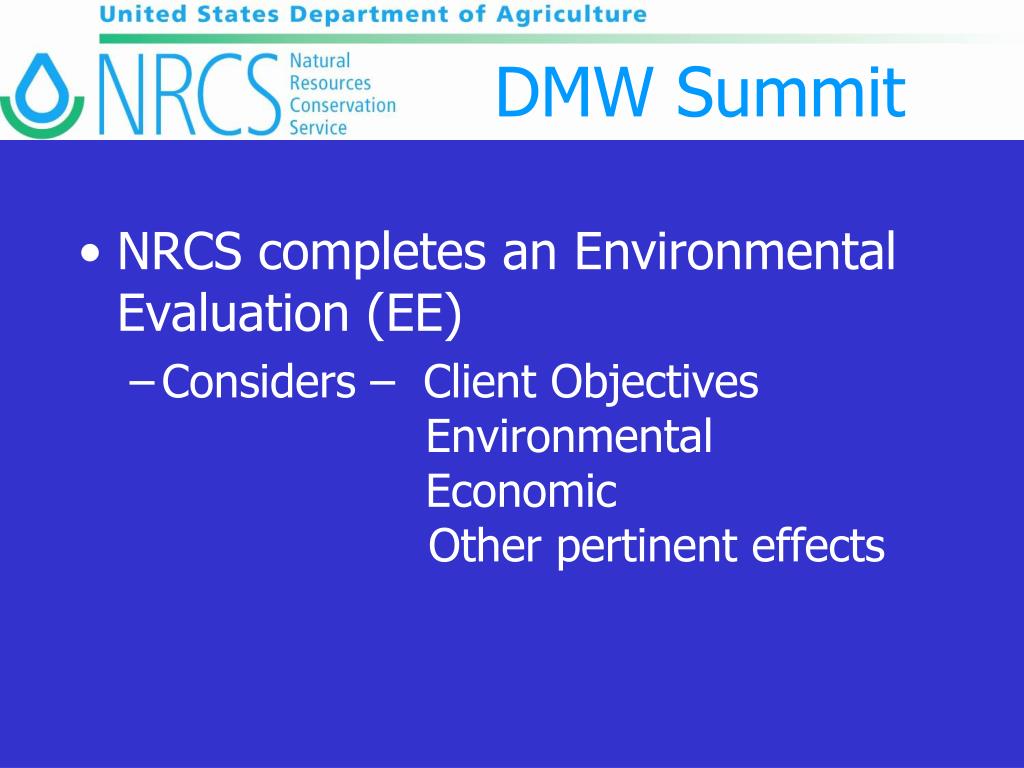 United States Department of Agriculture

NRCS Natural Resources Conservation Service

DMW Summit

• NRCS completes an Environmental Evaluation (EE)

– Considers – Client Objectives
Environmental
Economic
Other pertinent effects